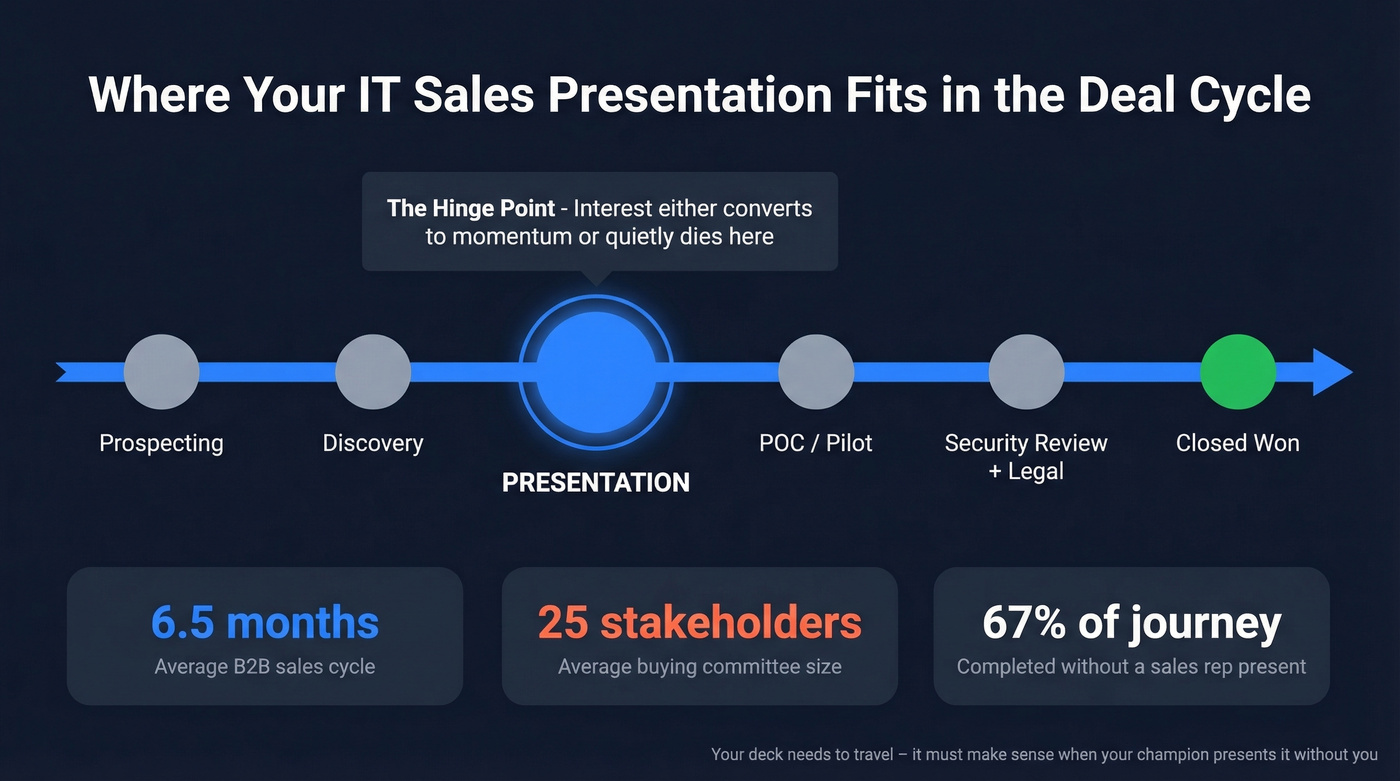 Where Your IT Sales Presentation Fits in the Deal Cycle

The Hinge Point - Interest either converts to momentum or quietly dies here

Prospecting

Discovery

PRESENTATION

POC / Pilot

Security Review + Legal

Closed Won

6.5 months
Average B2B sales cycle

25 stakeholders
Average buying committee size

67% of journey
Completed without a sales rep present

Your deck needs to travel – it must make sense when your champion presents it without you